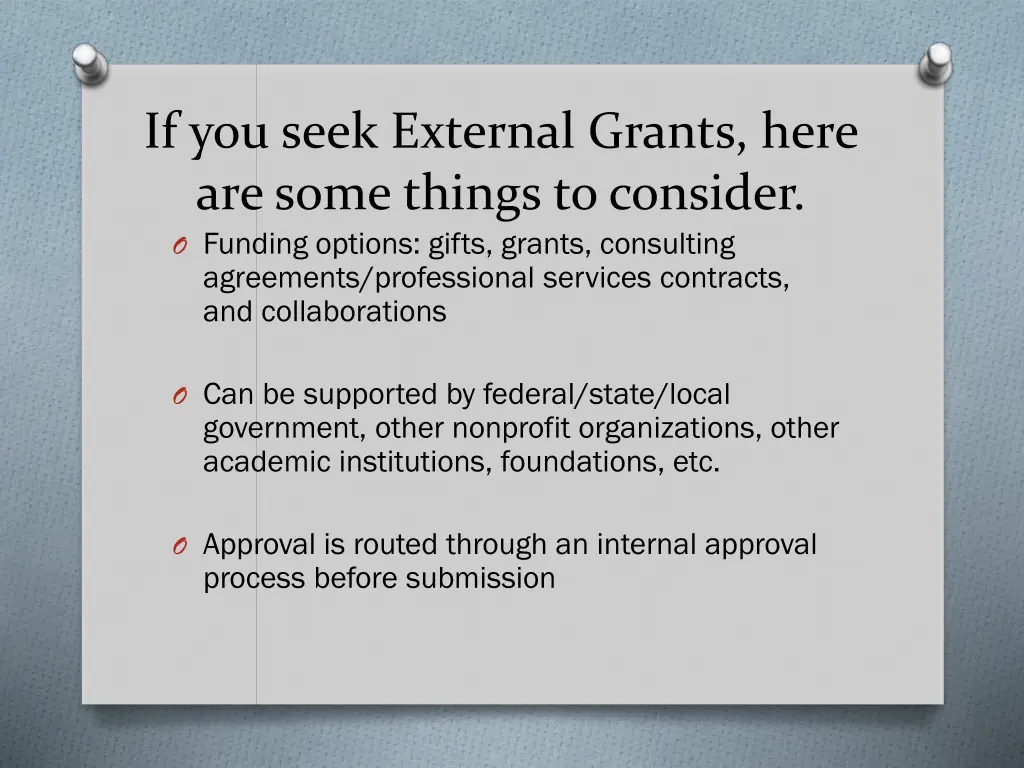 If you seek External Grants, here are some things to consider.

O Funding options: gifts, grants, consulting agreements/professional services contracts, and collaborations

O Can be supported by federal/state/local government, other nonprofit organizations, other academic institutions, foundations, etc.

O Approval is routed through an internal approval process before submission